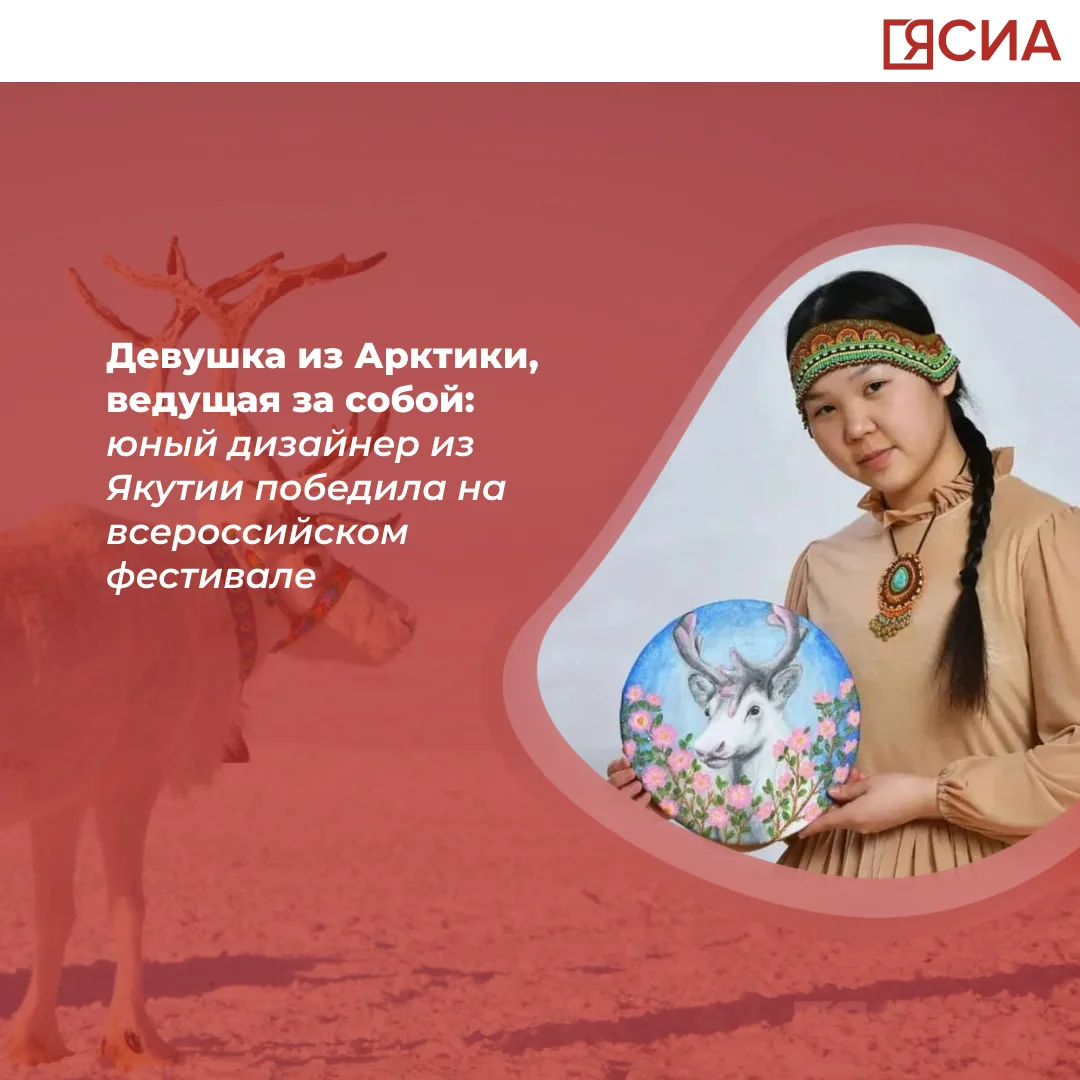 ЯСИА

Девушка из Арктики, ведущая за собой: юный дизайнер из Якутии победила на всероссийском фестивале